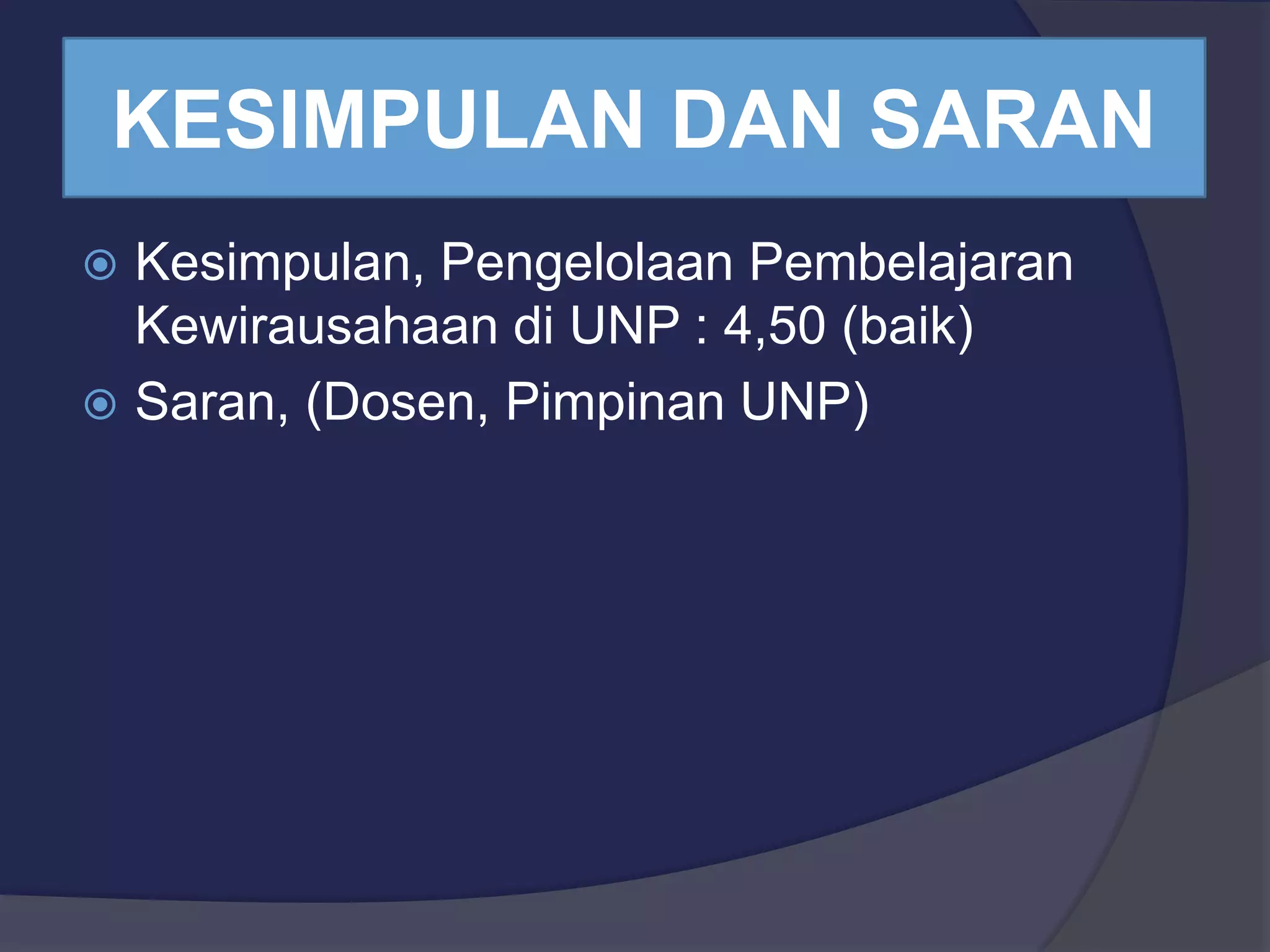 KESIMPULAN DAN SARAN

Kesimpulan, Pengelolaan Pembelajaran Kewirausahaan di UNP : 4,50 (baik)

Saran, (Dosen, Pimpinan UNP)